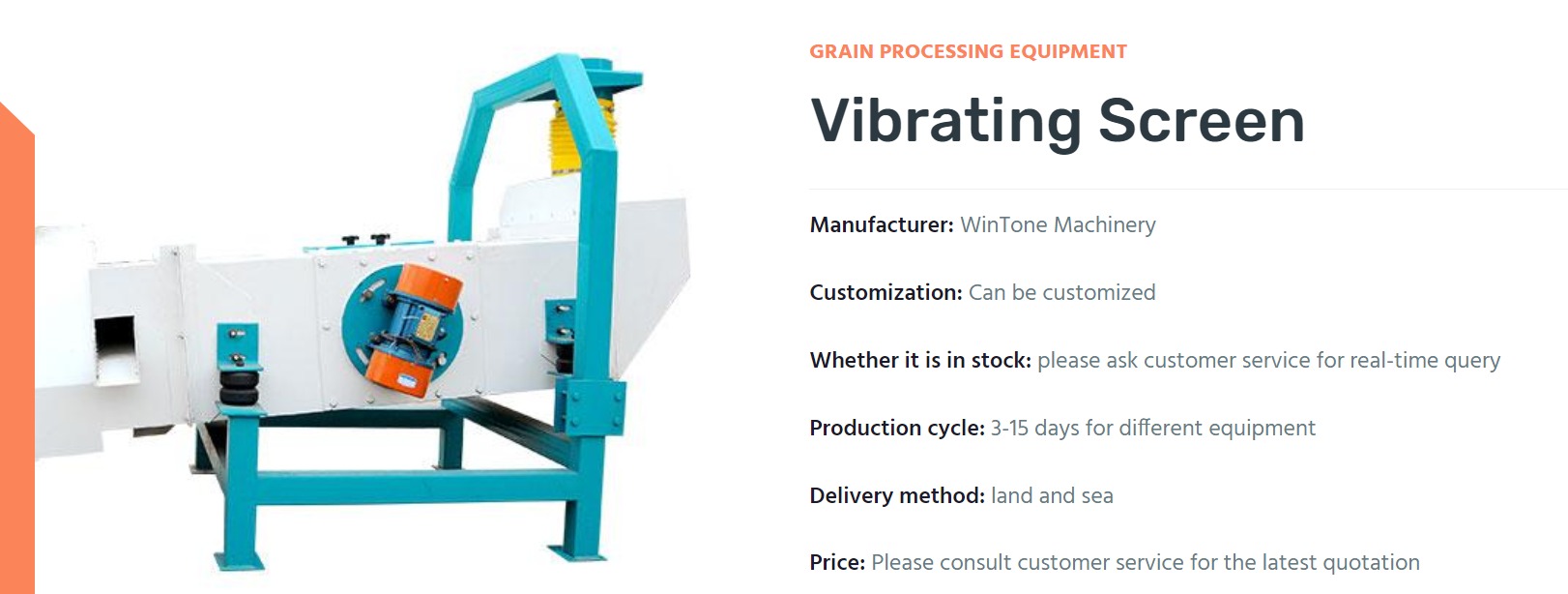 GRAIN PROCESSING EQUIPMENT

Vibrating Screen

Manufacturer: WinTone Machinery

Customization: Can be customized

Whether it is in stock: please ask customer service for real-time query

Production cycle: 3-15 days for different equipment

Delivery method: land and sea

Price: Please consult customer service for the latest quotation